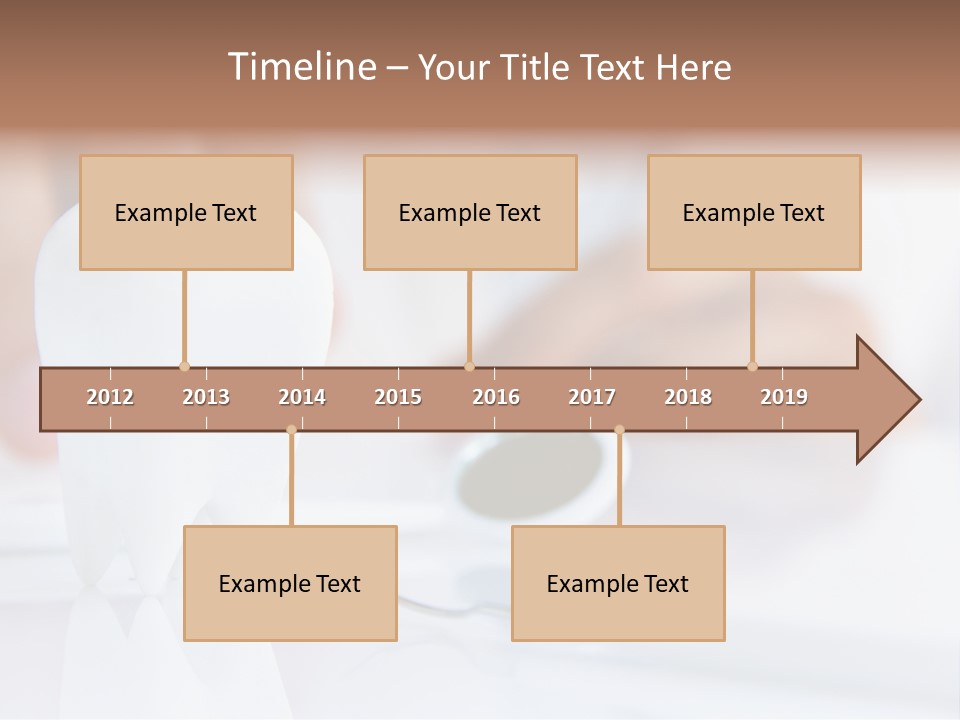 Timeline – Your Title Text Here

Example Text

Example Text

Example Text

2012 2013 2014 2015 2016 2017 2018 2019

Example Text

Example Text